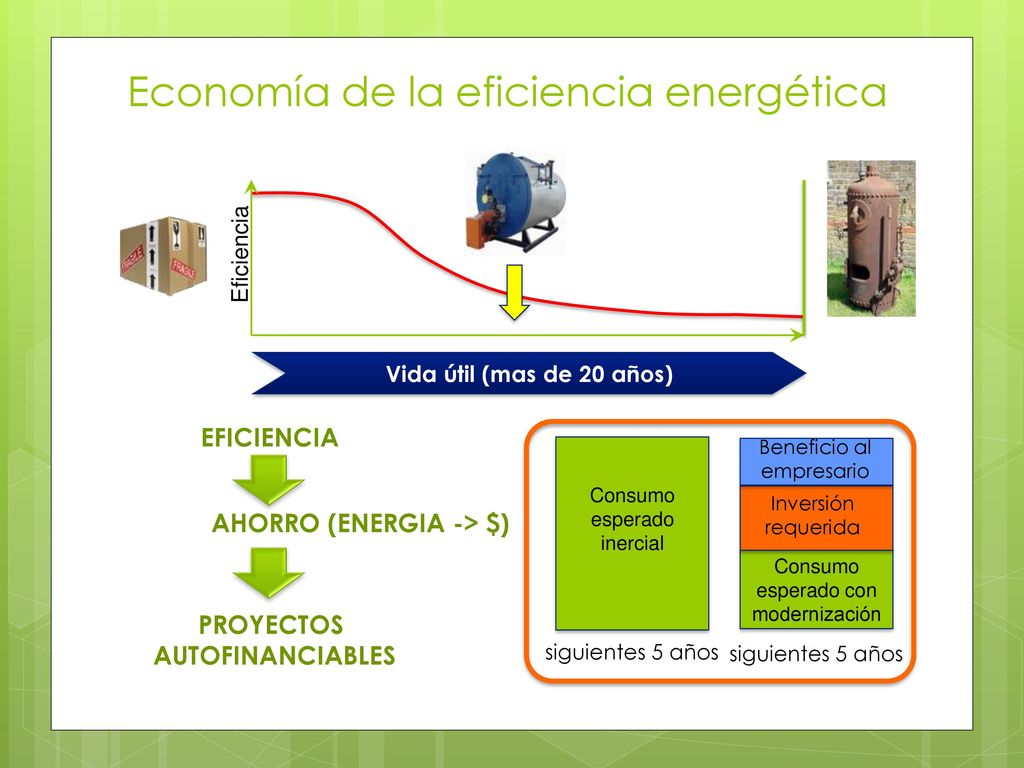 Economía de la eficiencia energética

FRAGILE

FRAGILE

Eficiencia

Vida útil (mas de 20 años)

EFICIENCIA

AHORRO (ENERGIA -> $)

PROYECTOS AUTOFINANCIABLES

Consumo esperado inercial

siguientes 5 años

Beneficio al empresario

Inversión requerida

Consumo esperado con modernización

siguientes 5 años